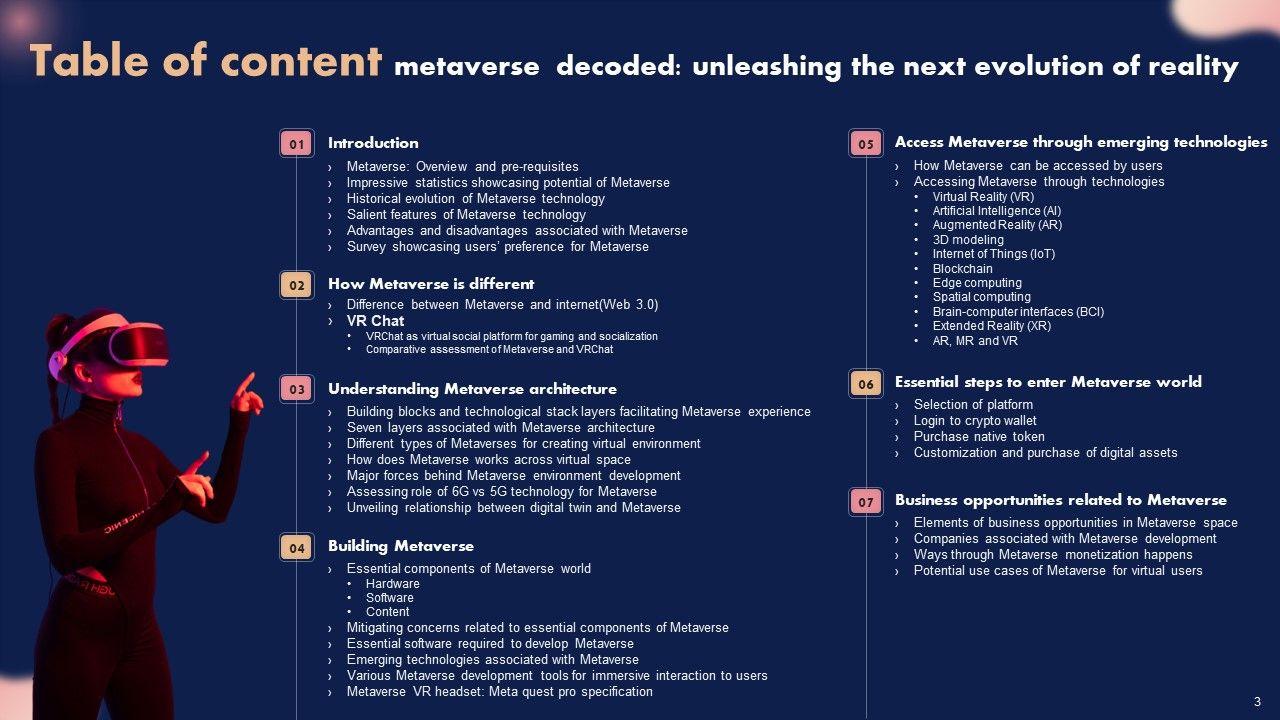 Table of content metaverse decoded: unleashing the next evolution of reality

01 Introduction
› Metaverse: Overview and pre-requisites
› Impressive statistics showcasing potential of Metaverse
› Historical evolution of Metaverse technology
› Salient features of Metaverse technology
› Advantages and disadvantages associated with Metaverse
› Survey showcasing users' preference for Metaverse

02 How Metaverse is different
› Difference between Metaverse and internet(Web 3.0)
› VR Chat
• VRChat as virtual social platform for gaming and socialization
• Comparative assessment of Metaverse and VRChat

03 Understanding Metaverse architecture
› Building blocks and technological stack layers facilitating Metaverse experience
› Seven layers associated with Metaverse architecture
› Different types of Metaverses for creating virtual environment
› How does Metaverse works across virtual space
› Major forces behind Metaverse environment development
› Assessing role of 6G vs 5G technology for Metaverse
› Unveiling relationship between digital twin and Metaverse

04 Building Metaverse
› Essential components of Metaverse world
• Hardware
• Software
• Content
› Mitigating concerns related to essential components of Metaverse
› Essential software required to develop Metaverse
› Emerging technologies associated with Metaverse
› Various Metaverse development tools for immersive interaction to users
› Metaverse VR headset: Meta quest pro specification

05 Access Metaverse through emerging technologies
› How Metaverse can be accessed by users
› Accessing Metaverse through technologies
• Virtual Reality (VR)
• Artificial Intelligence (AI)
• Augmented Reality (AR)
• 3D modeling
• Internet of Things (IoT)
• Blockchain
• Edge computing
• Spatial computing
• Brain-computer interfaces (BCI)
• Extended Reality (XR)
• AR, MR and VR

06 Essential steps to enter Metaverse world
› Selection of platform
› Login to crypto wallet
› Purchase native token
› Customization and purchase of digital assets

07 Business opportunities related to Metaverse
› Elements of business opportunities in Metaverse space
› Companies associated with Metaverse development
› Ways through Metaverse monetization happens
› Potential use cases of Metaverse for virtual users

3